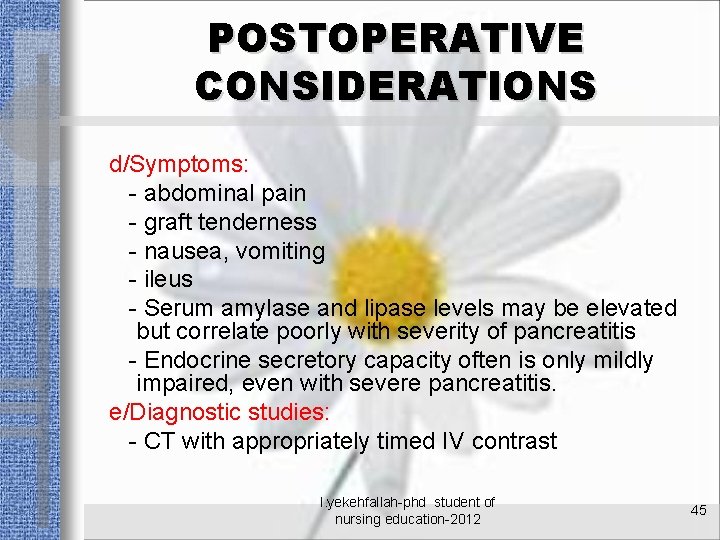 POSTOPERATIVE CONSIDERATIONS

d/Symptoms:
- abdominal pain
- graft tenderness
- nausea, vomiting
- ileus
- Serum amylase and lipase levels may be elevated but correlate poorly with severity of pancreatitis
- Endocrine secretory capacity often is only mildly impaired, even with severe pancreatitis.
e/Diagnostic studies:
- CT with appropriately timed IV contrast

l.yekehfallah-phd student of nursing education-2012

45